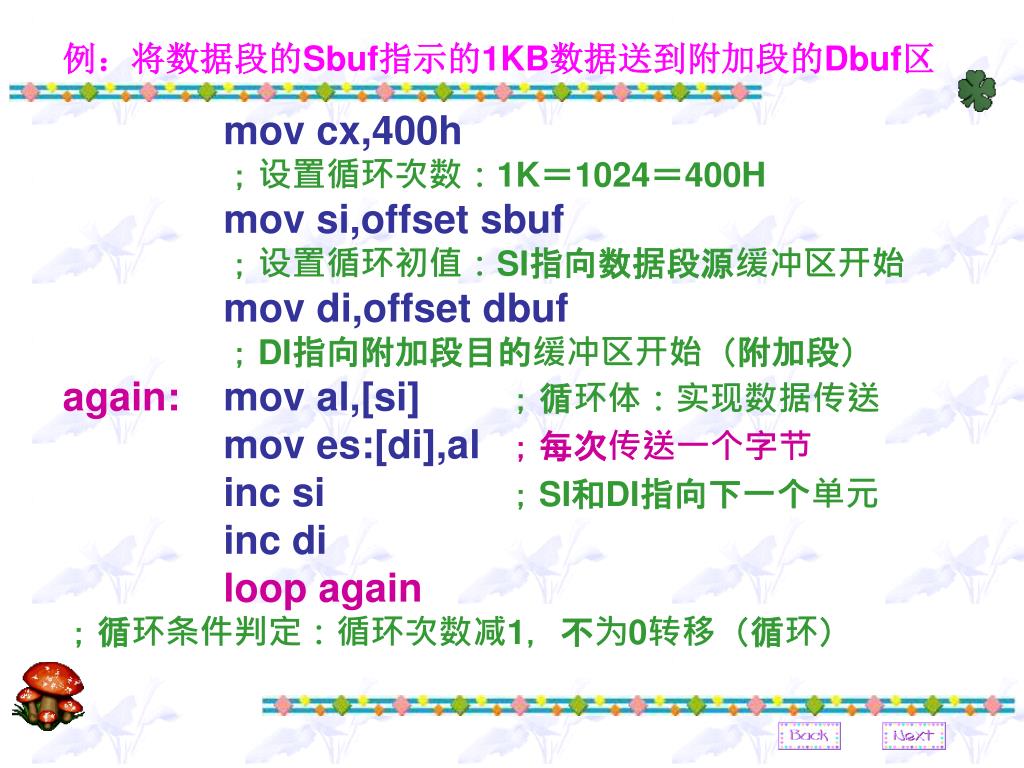 例：将数据段的Sbuf指示的1KB数据送到附加段的Dbuf区

mov cx,400h
；设置循环次数：1K＝1024＝400H
mov si,offset sbuf
；设置循环初值：SI指向数据段源缓冲区开始
mov di,offset dbuf
；DI指向附加段目的缓冲区开始（附加段）
again: mov al,[si] ；循环体：实现数据传送
mov es:[di],al ；每次传送一个字节
inc si ；SI和DI指向下一个单元
inc di
loop again
；循环条件判定：循环次数减1，不为0转移（循环）

Back
Next